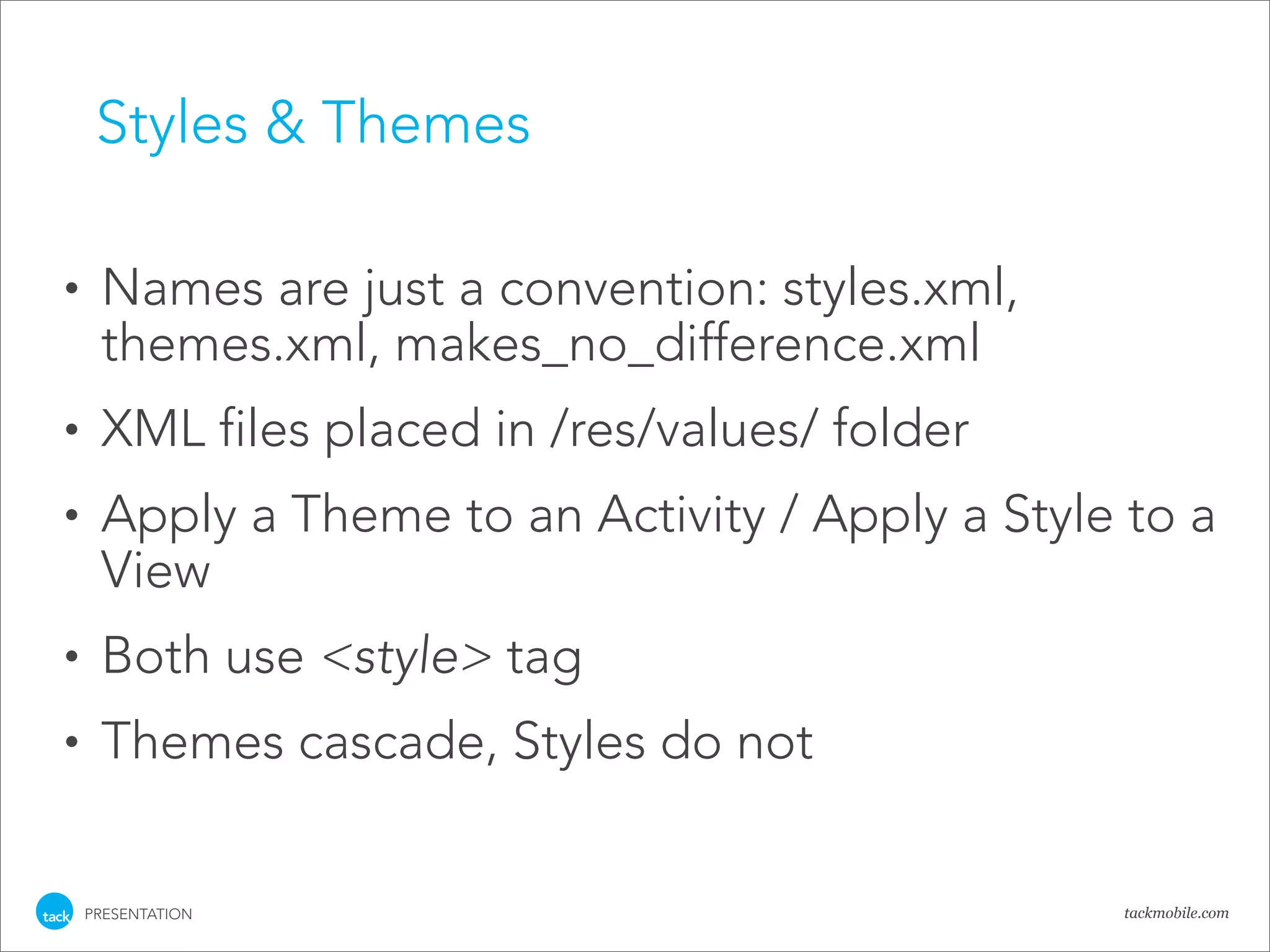 Styles & Themes

• Names are just a convention: styles.xml, themes.xml, makes_no_difference.xml

• XML files placed in /res/values/ folder

• Apply a Theme to an Activity / Apply a Style to a View

• Both use <style> tag

• Themes cascade, Styles do not

tack PRESENTATION

tackmobile.com